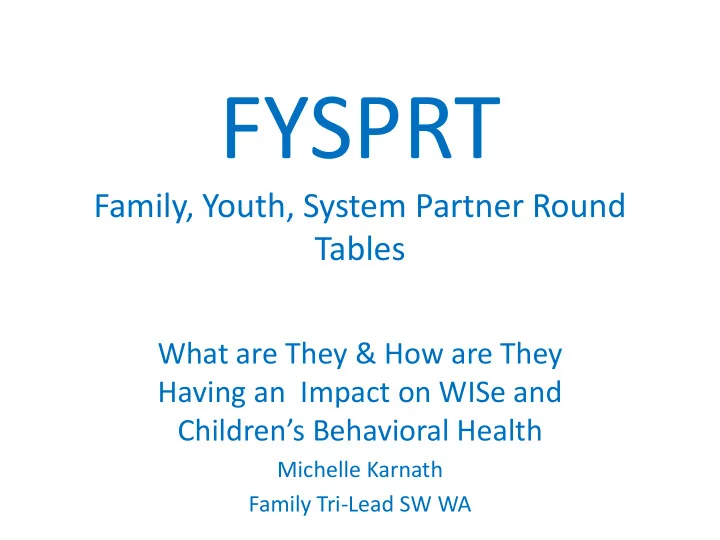 FYSPRT

Family, Youth, System Partner Round Tables

What are They & How are They Having an Impact on WISe and Children's Behavioral Health

Michelle Karnath

Family Tri-Lead SW WA